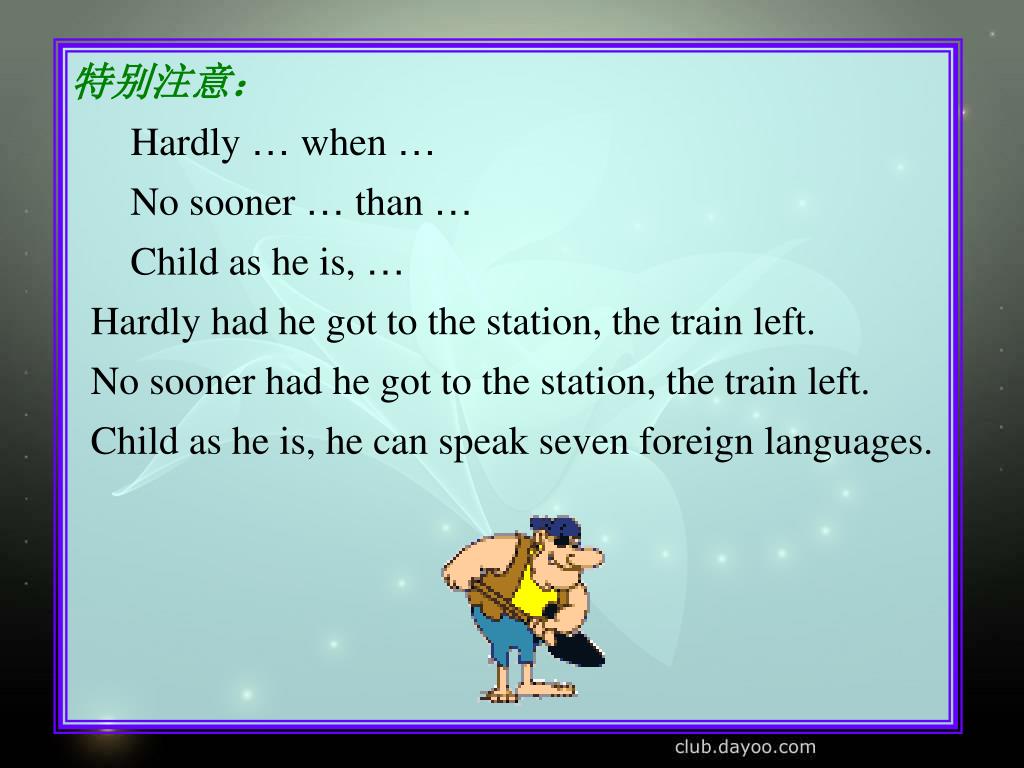 特别注意：

Hardly … when …

No sooner … than …

Child as he is, …

Hardly had he got to the station, the train left.

No sooner had he got to the station, the train left.

Child as he is, he can speak seven foreign languages.

club.dayoo.com